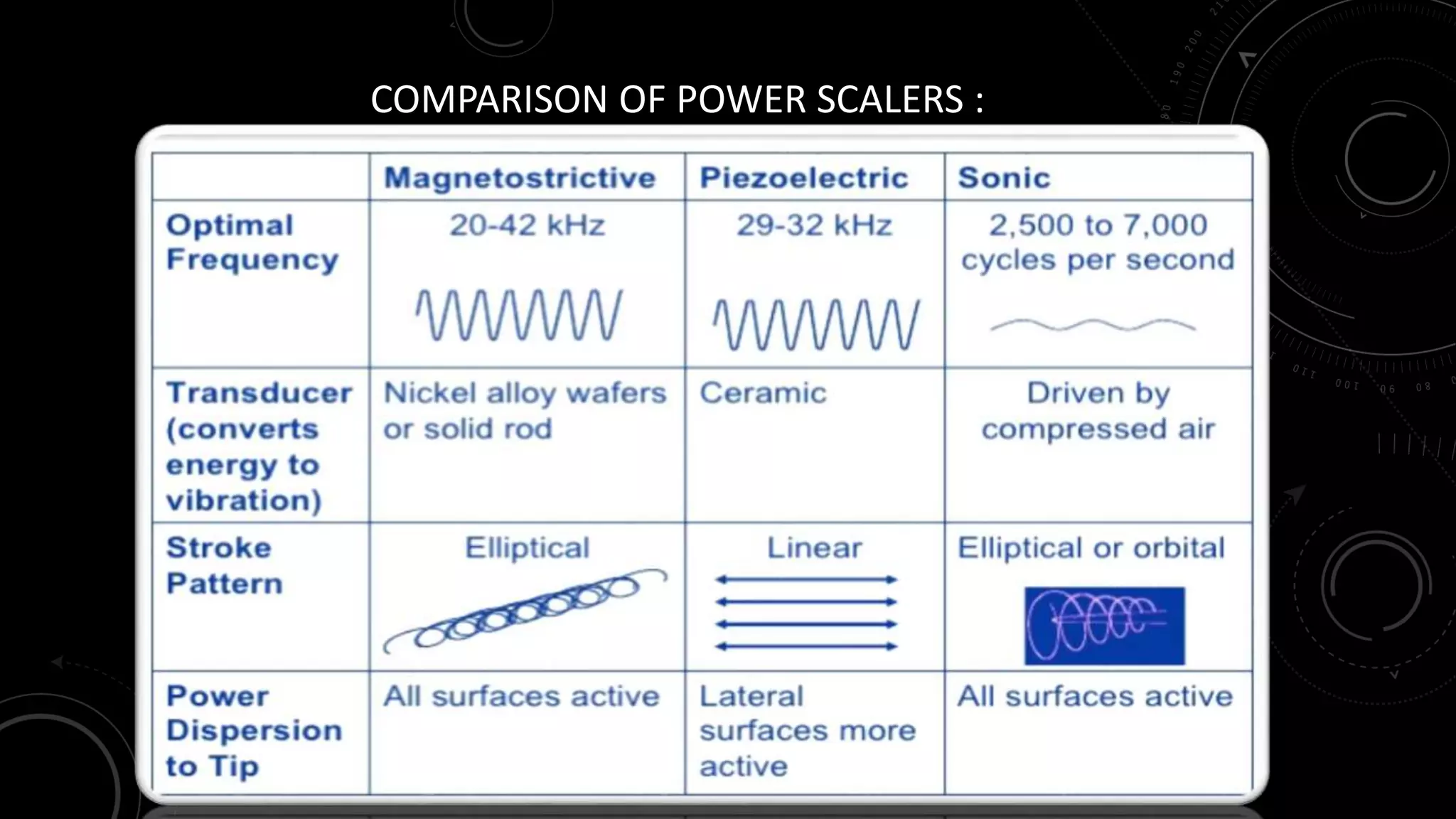 COMPARISON OF POWER SCALERS :

| | Magnetostrictive | Piezoelectric | Sonic |
|---|---|---|---|
| Optimal Frequency | 20-42 kHz | 29-32 kHz | 2,500 to 7,000 cycles per second |
| Transducer (converts energy to vibration) | Nickel alloy wafers or solid rod | Ceramic | Driven by compressed air |
| Stroke Pattern | Elliptical | Linear | Elliptical or orbital |
| Power Dispersion to Tip | All surfaces active | Lateral surfaces more active | All surfaces active |